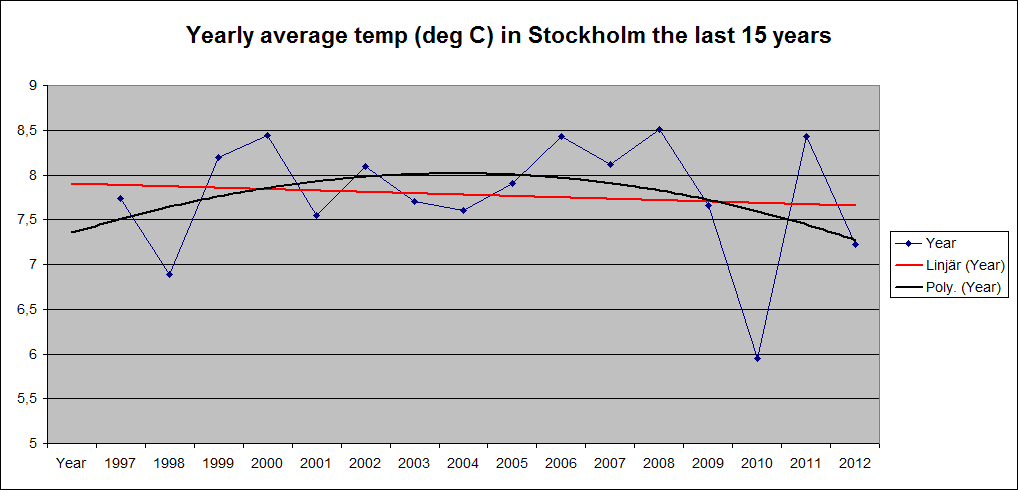 Yearly average temp (deg C) in Stockholm the last 15 years

9
8,5
8
7,5
7
6,5
6
5,5
5

Year 1997 1998 1999 2000 2001 2002 2003 2004 2005 2006 2007 2008 2009 2010 2011 2012

Year
Linjär (Year)
Poly. (Year)